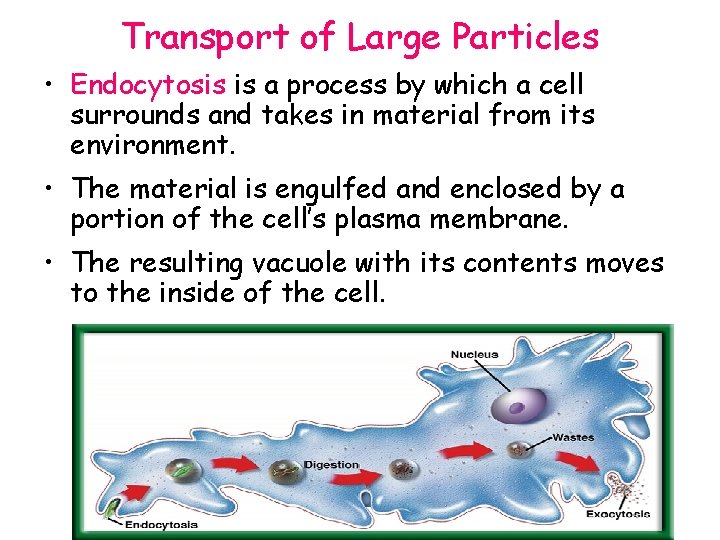 Transport of Large Particles

• Endocytosis is a process by which a cell surrounds and takes in material from its environment.

• The material is engulfed and enclosed by a portion of the cell's plasma membrane.

• The resulting vacuole with its contents moves to the inside of the cell.

Nucleus

Wastes

Digestion

Endocytosis

Exocytosis